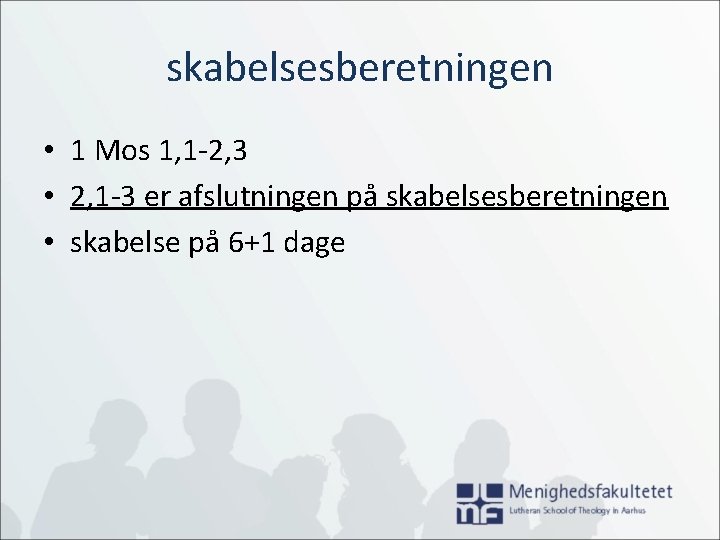 skabelsesberetningen

• 1 Mos 1,1-2,3
• 2,1-3 er afslutningen på skabelsesberetningen
• skabelse på 6+1 dage

Menighedsfakultetet
Lutheran School of Theology in Aarhus